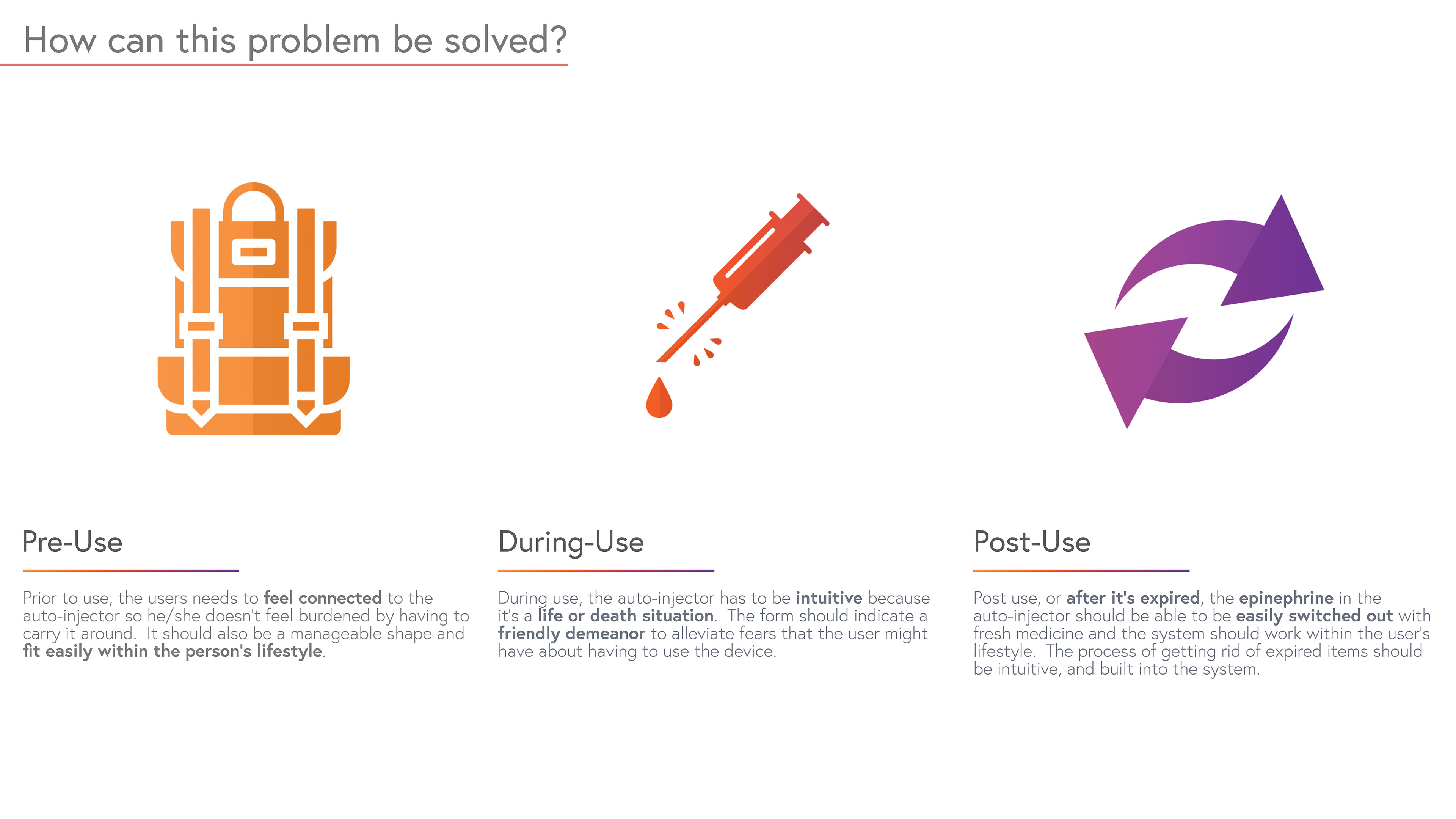 How can this problem be solved?

Pre-Use

Prior to use, the users needs to feel connected to the auto-injector so he/she doesn't feel burdened by having to carry it around. It should also be a manageable shape and fit easily within the person's lifestyle.

During-Use

During use, the auto-injector has to be intuitive because it's a life or death situation. The form should indicate a friendly demeanor to alleviate fears that the user might have about having to use the device.

Post-Use

Post use, or after it's expired, the epinephrine in the auto-injector should be able to be easily switched out with fresh medicine and the system should work within the user's lifestyle. The process of getting rid of expired items should be intuitive, and built into the system.